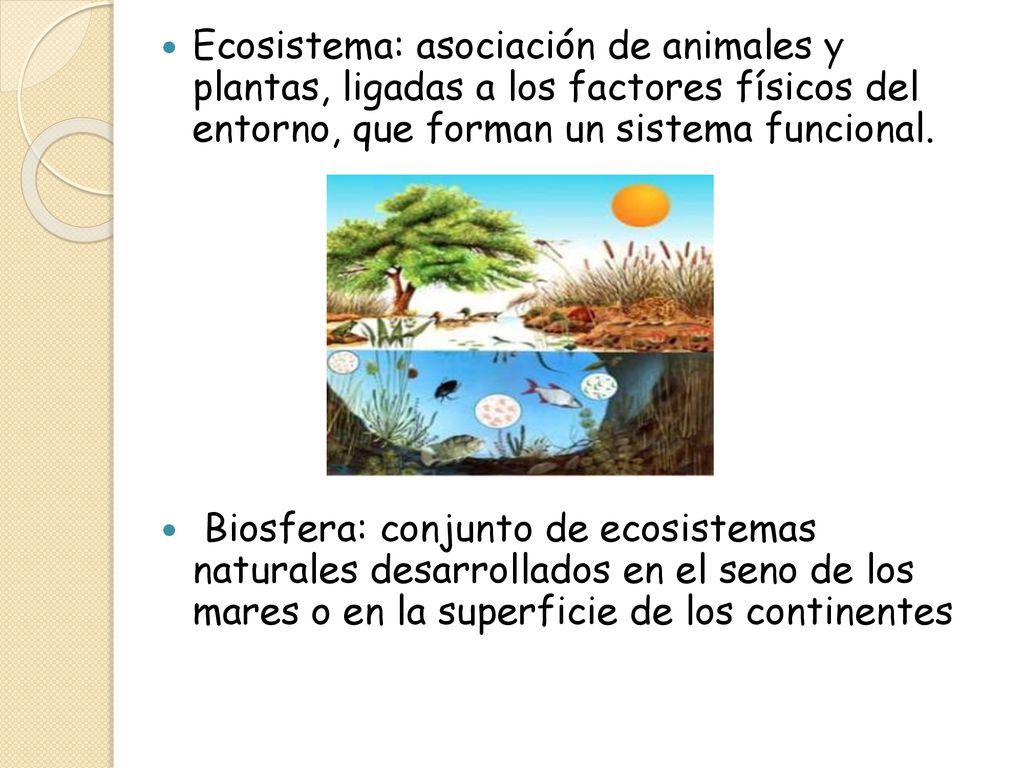 Ecosistema: asociación de animales y plantas, ligadas a los factores físicos del entorno, que forman un sistema funcional.

Biosfera: conjunto de ecosistemas naturales desarrollados en el seno de los mares o en la superficie de los continentes